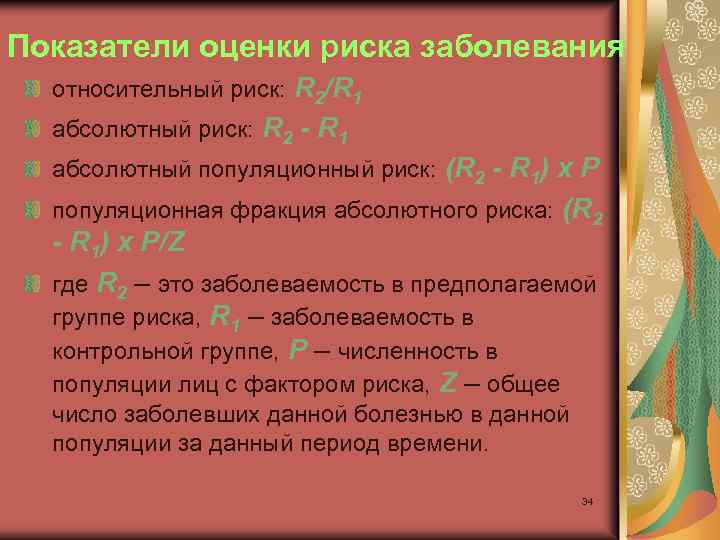 Показатели оценки риска заболевания

относительный риск: $R_2/R_1$

абсолютный риск: $R_2 - R_1$

абсолютный популяционный риск: $(R_2 - R_1) \times P$

популяционная фракция абсолютного риска: $(R_2 - R_1) \times P/Z$

где $R_2$ – это заболеваемость в предполагаемой группе риска, $R_1$ – заболеваемость в контрольной группе, $P$ – численность в популяции лиц с фактором риска, $Z$ – общее число заболевших данной болезнью в данной популяции за данный период времени.

34